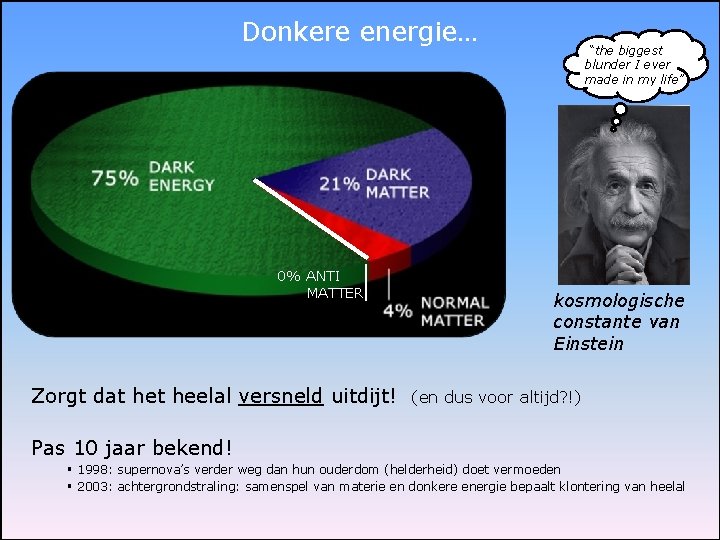 Donkere energie…

75% DARK ENERGY

21% DARK MATTER

0% ANTI MATTER

4% NORMAL MATTER

"the biggest blunder I ever made in my life"

kosmologische constante van Einstein

Zorgt dat het heelal versneld uitdijt! (en dus voor altijd?!)

Pas 10 jaar bekend!

▪ 1998: supernova's verder weg dan hun ouderdom (helderheid) doet vermoeden
▪ 2003: achtergrondstraling: samenspel van materie en donkere energie bepaalt klontering van heelal